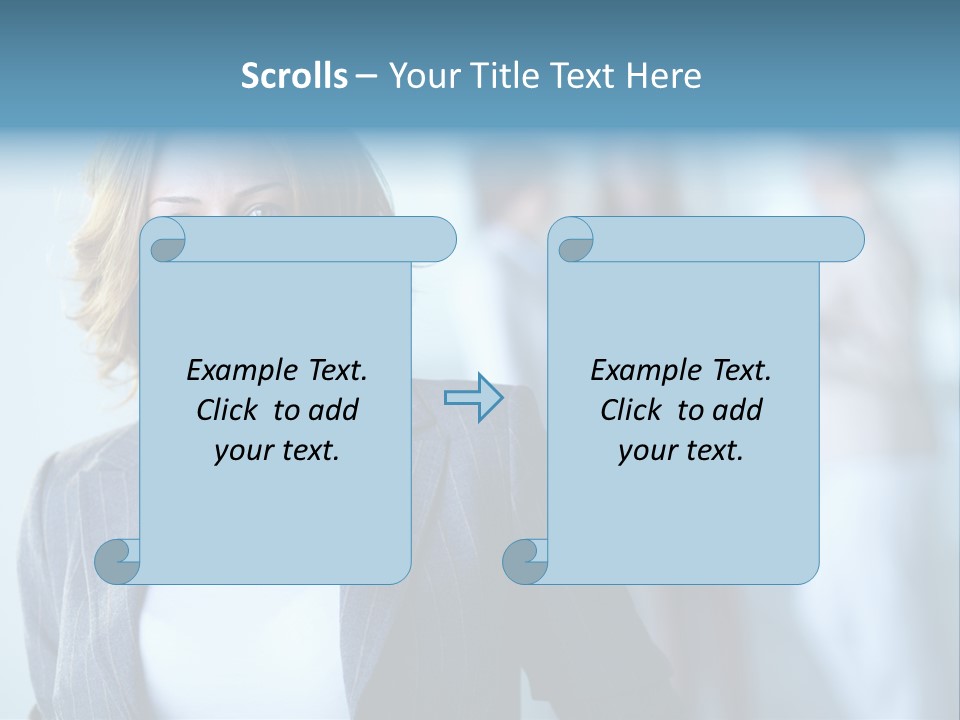 Scrolls – Your Title Text Here

Example Text. Click to add your text.

Example Text. Click to add your text.